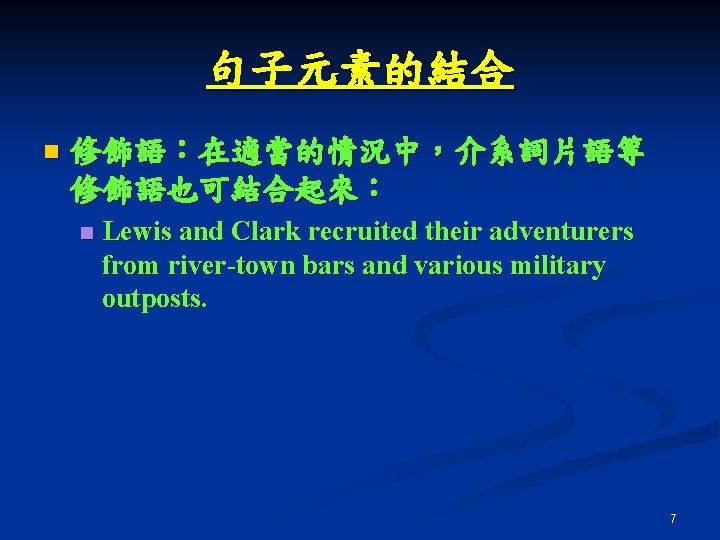 句子元素的結合

修飾語：在適當的情況中，介系詞片語等修飾語也可結合起來：

Lewis and Clark recruited their adventurers from river-town bars and various military outposts.

7